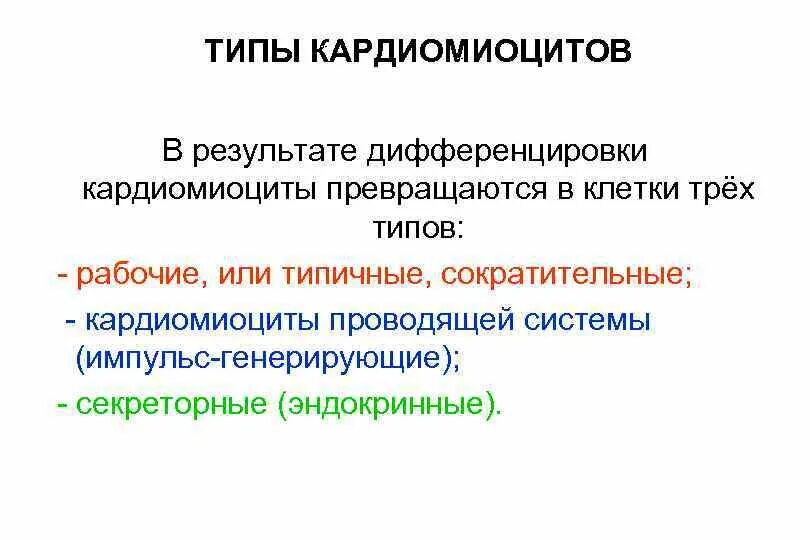 ТИПЫ КАРДИОМИОЦИТОВ

В результате дифференцировки кардиомиоциты превращаются в клетки трёх типов:

- рабочие, или типичные, сократительные;

- кардиомиоциты проводящей системы (импульс-генерирующие);

- секреторные (эндокринные).